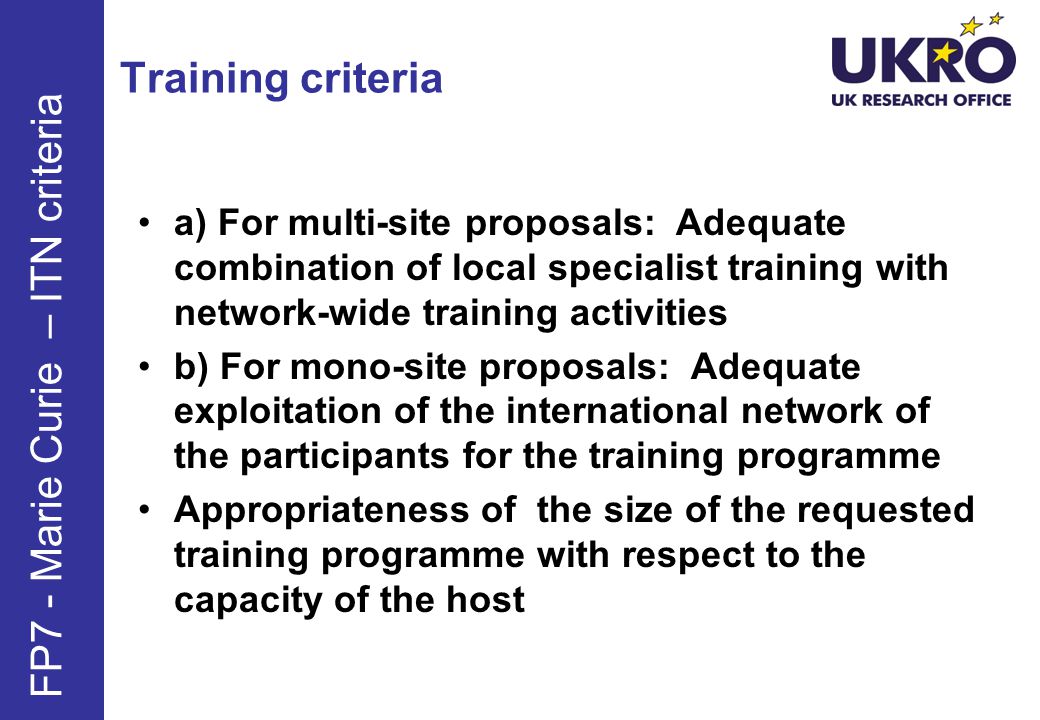 FP7 - Marie Curie – ITN criteria

Training criteria

UKRO
UK RESEARCH OFFICE

• a) For multi-site proposals: Adequate combination of local specialist training with network-wide training activities

• b) For mono-site proposals: Adequate exploitation of the international network of the participants for the training programme

• Appropriateness of the size of the requested training programme with respect to the capacity of the host